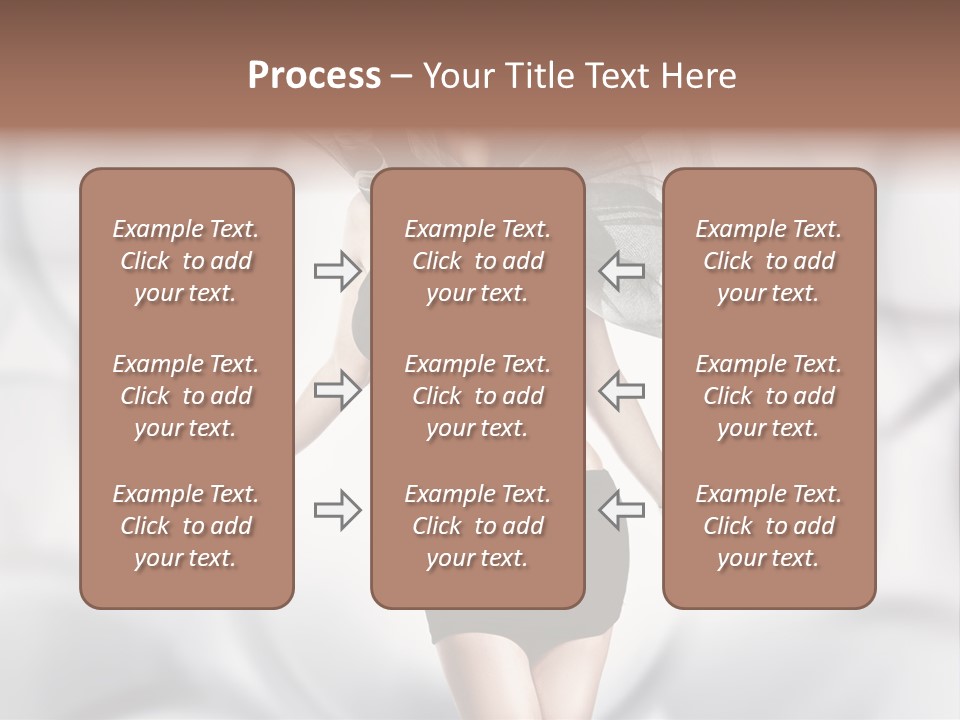 Process – Your Title Text Here

Example Text. Click to add your text.

Example Text. Click to add your text.

Example Text. Click to add your text.

Example Text. Click to add your text.

Example Text. Click to add your text.

Example Text. Click to add your text.

Example Text. Click to add your text.

Example Text. Click to add your text.

Example Text. Click to add your text.